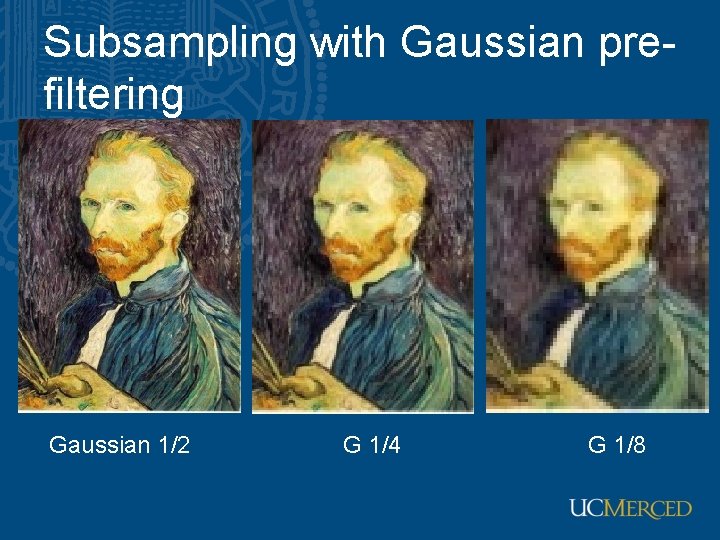 Subsampling with Gaussian pre-filtering

Gaussian 1/2

G 1/4

G 1/8

UCMERCED